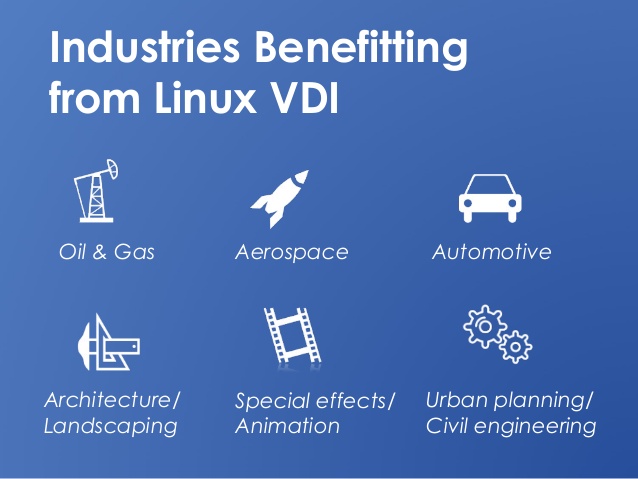 Industries Benefitting from Linux VDI

Oil & Gas

Aerospace

Automotive

Architecture/ Landscaping

Special effects/ Animation

Urban planning/ Civil engineering